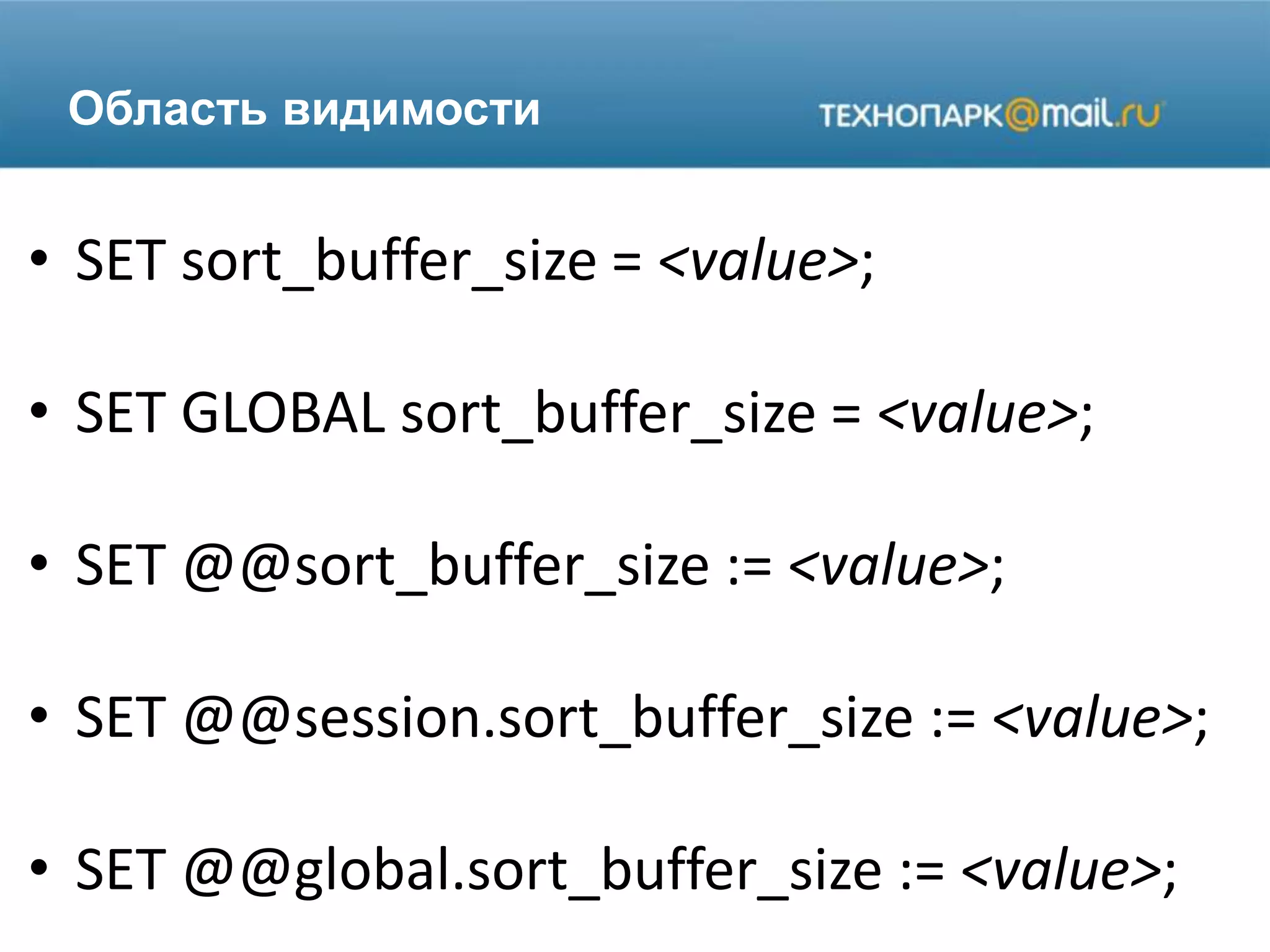 Область видимости

ТЕХНОПАРК@mail.ru

• SET sort_buffer_size = <value>;

• SET GLOBAL sort_buffer_size = <value>;

• SET @@sort_buffer_size := <value>;

• SET @@session.sort_buffer_size := <value>;

• SET @@global.sort_buffer_size := <value>;